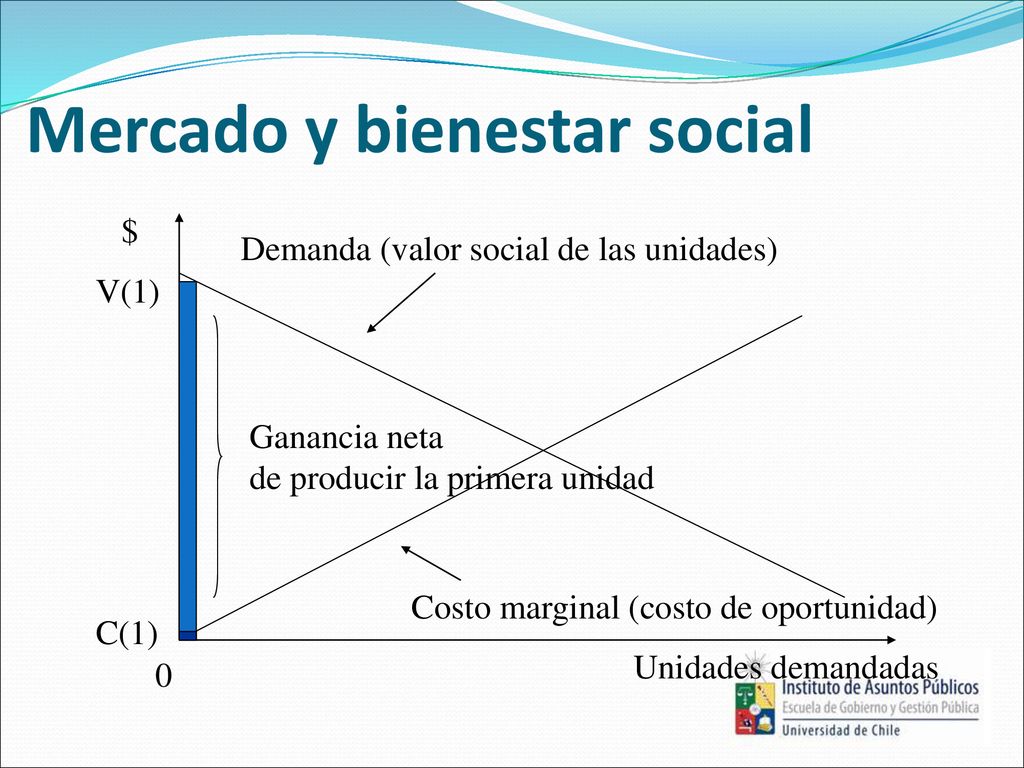 Mercado y bienestar social

$

Demanda (valor social de las unidades)

V(1)

Ganancia neta
de producir la primera unidad

Costo marginal (costo de oportunidad)

C(1)

0

Unidades demandadas

Instituto de Asuntos Públicos
Escuela de Gobierno y Gestión Pública
Universidad de Chile